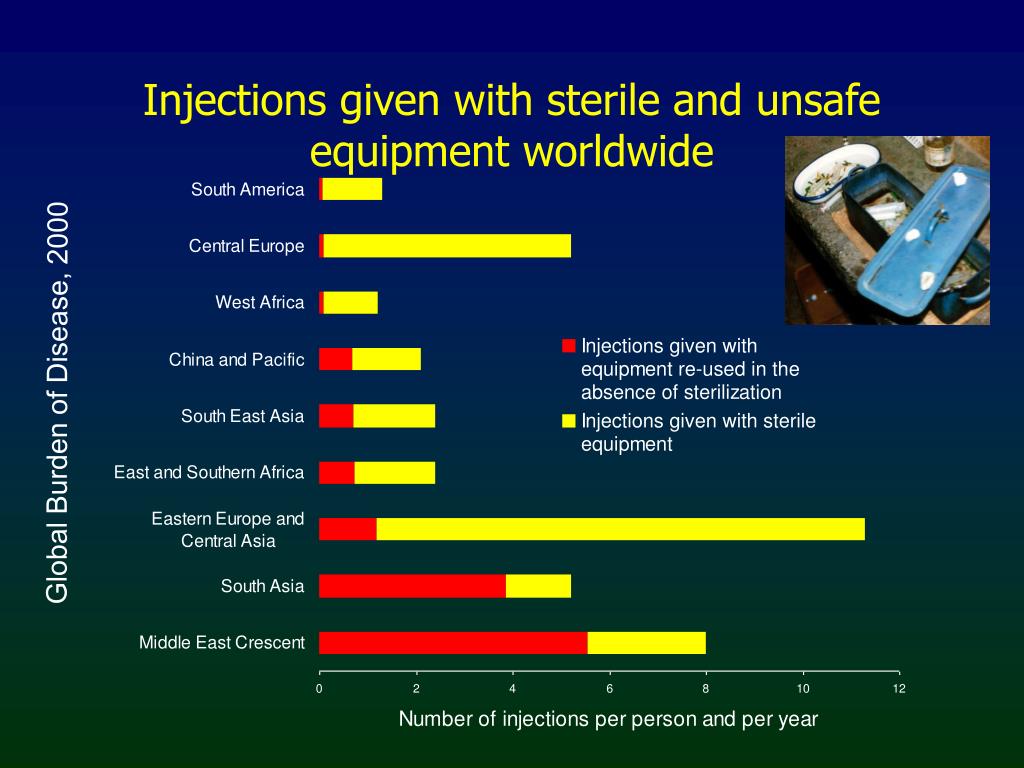 Injections given with sterile and unsafe equipment worldwide

Global Burden of Disease, 2000

South America

Central Europe

West Africa

China and Pacific

South East Asia

East and Southern Africa

Eastern Europe and Central Asia

South Asia

Middle East Crescent

Injections given with equipment re-used in the absence of sterilization

Injections given with sterile equipment

0 2 4 6 8 10 12

Number of injections per person and per year